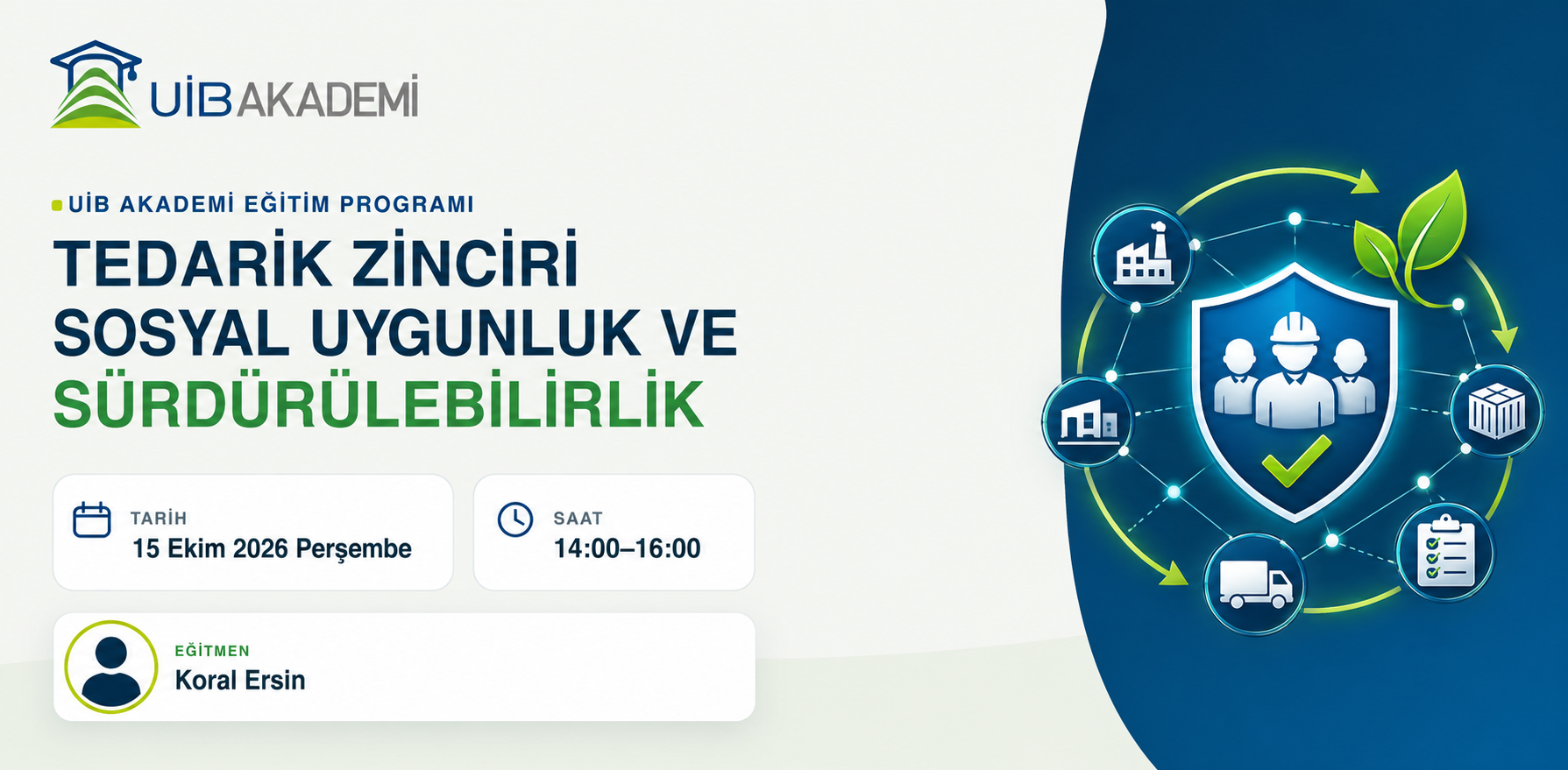 UİB AKADEMİ

UİB AKADEMİ EĞİTİM PROGRAMI

TEDARİK ZİNCİRİ SOSYAL UYGUNLUK VE SÜRDÜRÜLEBİLİRLİK

TARİH
15 Ekim 2026 Perşembe

SAAT
14:00–16:00

EĞİTMEN
Koral Ersin